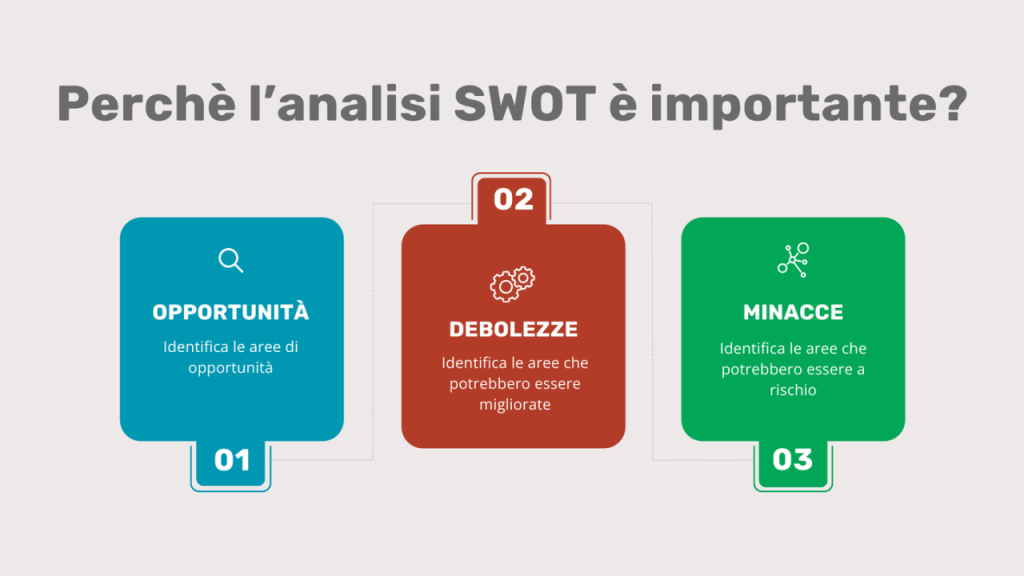 Perchè l’analisi SWOT è importante?

OPPORTUNITÀ

Identifica le aree di opportunità

01

02

DEBOLEZZE

Identifica le aree che potrebbero essere migliorate

MINACCE

Identifica le aree che potrebbero essere a rischio

03